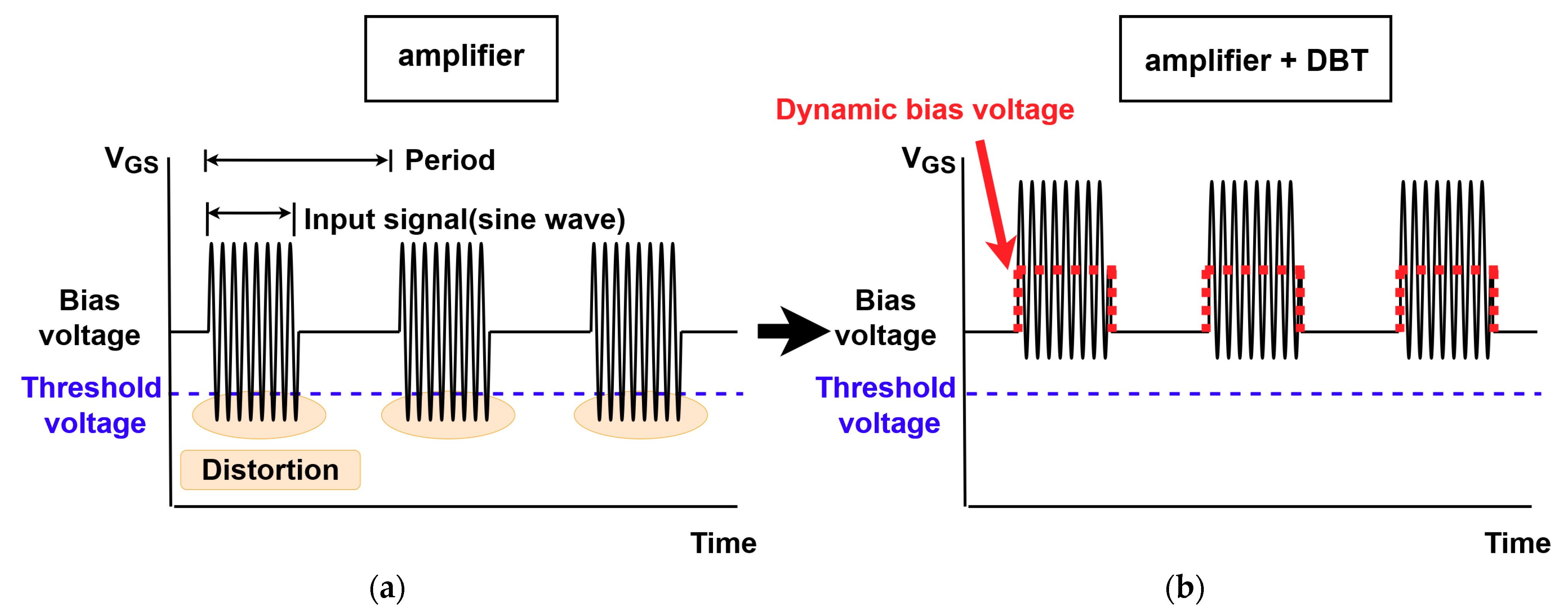 amplifier

$V_{GS}$

Period

Input signal(sine wave)

Bias voltage

Threshold voltage

Distortion

Time

(a)

amplifier + DBT

Dynamic bias voltage

$V_{GS}$

Bias voltage

Threshold voltage

Time

(b)